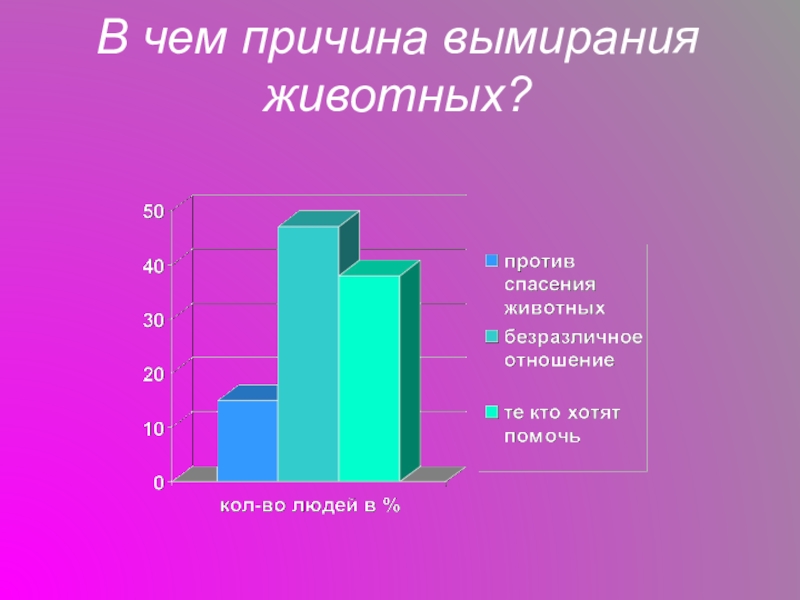 В чем причина вымирания животных?

50
40
30
20
10
0

кол-во людей в %

против спасения животных
безразличное отношение
те кто хотят помочь